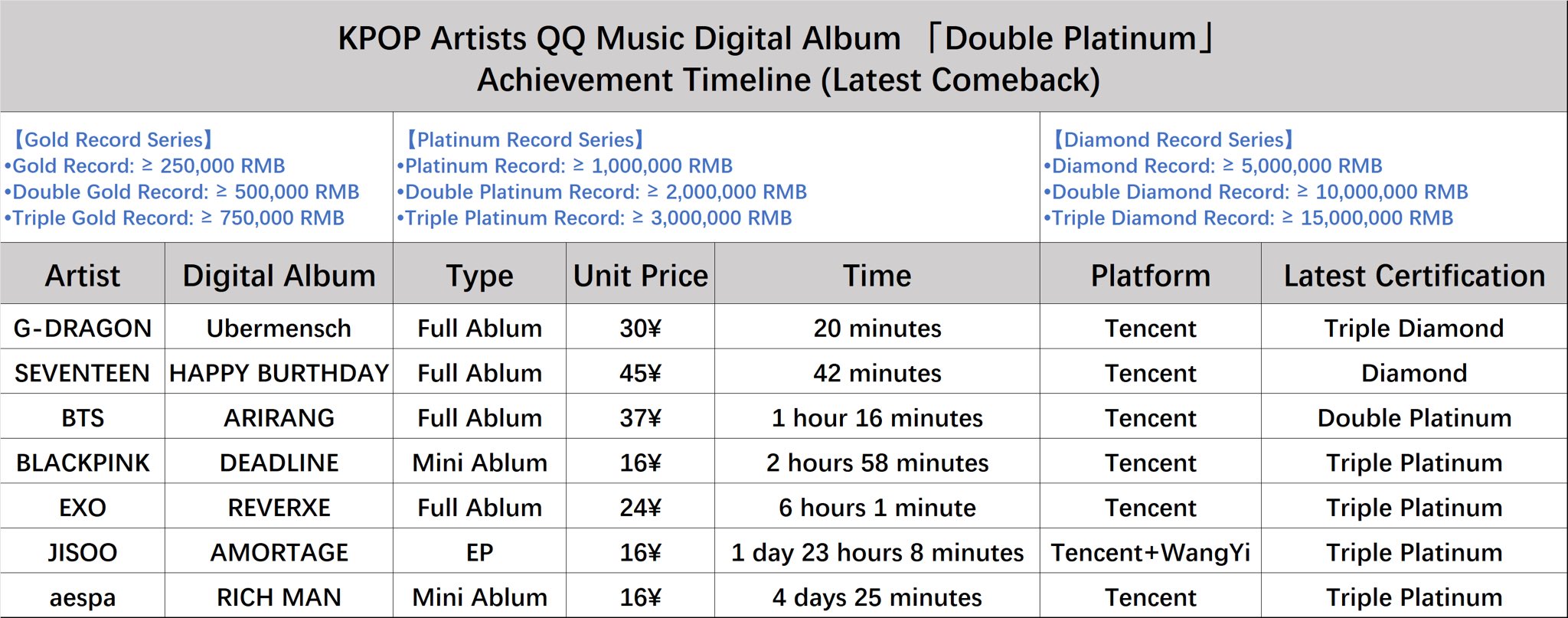 KPOP Artists QQ Music Digital Album 「Double Platinum」
Achievement Timeline (Latest Comeback)

【Gold Record Series】
•Gold Record: ≥ 250,000 RMB
•Double Gold Record: ≥ 500,000 RMB
•Triple Gold Record: ≥ 750,000 RMB

【Platinum Record Series】
•Platinum Record: ≥ 1,000,000 RMB
•Double Platinum Record: ≥ 2,000,000 RMB
•Triple Platinum Record: ≥ 3,000,000 RMB

【Diamond Record Series】
•Diamond Record: ≥ 5,000,000 RMB
•Double Diamond Record: ≥ 10,000,000 RMB
•Triple Diamond Record: ≥ 15,000,000 RMB

| Artist | Digital Album | Type | Unit Price | Time | Platform | Latest Certification |
|---|---|---|---|---|---|---|
| G-DRAGON | Ubermensch | Full Ablum | 30¥ | 20 minutes | Tencent | Triple Diamond |
| SEVENTEEN | HAPPY BURTHDAY | Full Ablum | 45¥ | 42 minutes | Tencent | Diamond |
| BTS | ARIRANG | Full Ablum | 37¥ | 1 hour 16 minutes | Tencent | Double Platinum |
| BLACKPINK | DEADLINE | Mini Ablum | 16¥ | 2 hours 58 minutes | Tencent | Triple Platinum |
| EXO | REVERXE | Full Ablum | 24¥ | 6 hours 1 minute | Tencent | Triple Platinum |
| JISOO | AMORTAGE | EP | 16¥ | 1 day 23 hours 8 minutes | Tencent+WangYi | Triple Platinum |
| aespa | RICH MAN | Mini Ablum | 16¥ | 4 days 25 minutes | Tencent | Triple Platinum |